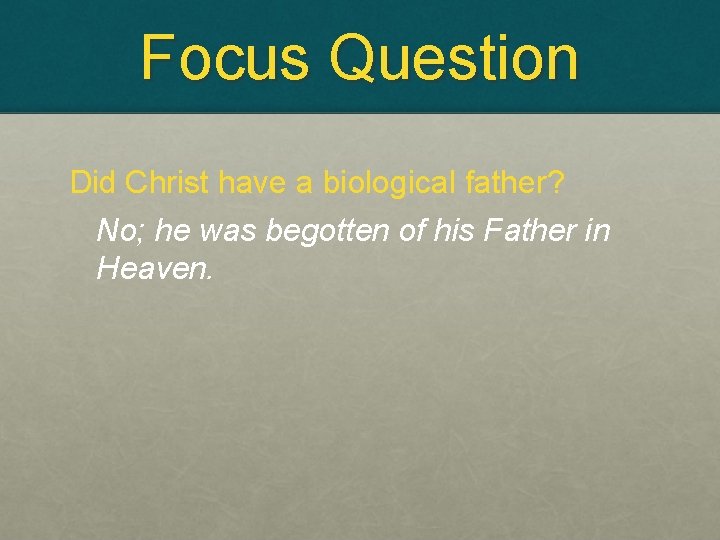 Focus Question

Did Christ have a biological father?

No; he was begotten of his Father in Heaven.